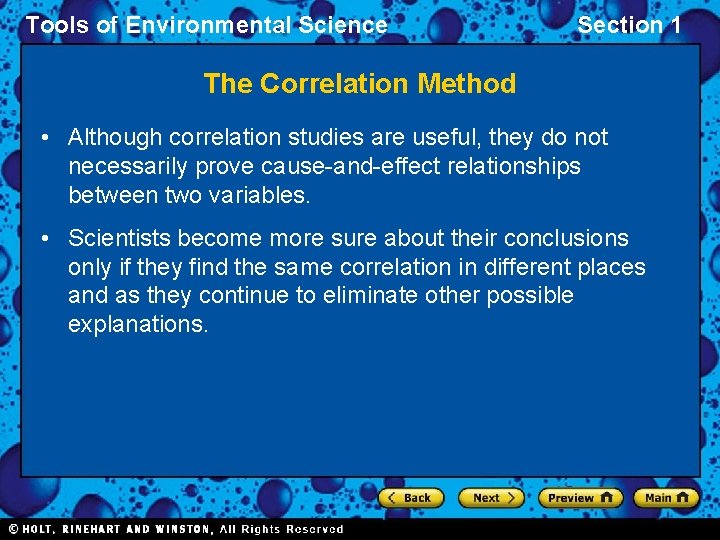 Tools of Environmental Science

Section 1

The Correlation Method

• Although correlation studies are useful, they do not necessarily prove cause-and-effect relationships between two variables.

• Scientists become more sure about their conclusions only if they find the same correlation in different places and as they continue to eliminate other possible explanations.

Back

Next

Preview

Main

© HOLT, RINEHART AND WINSTON, All Rights Reserved